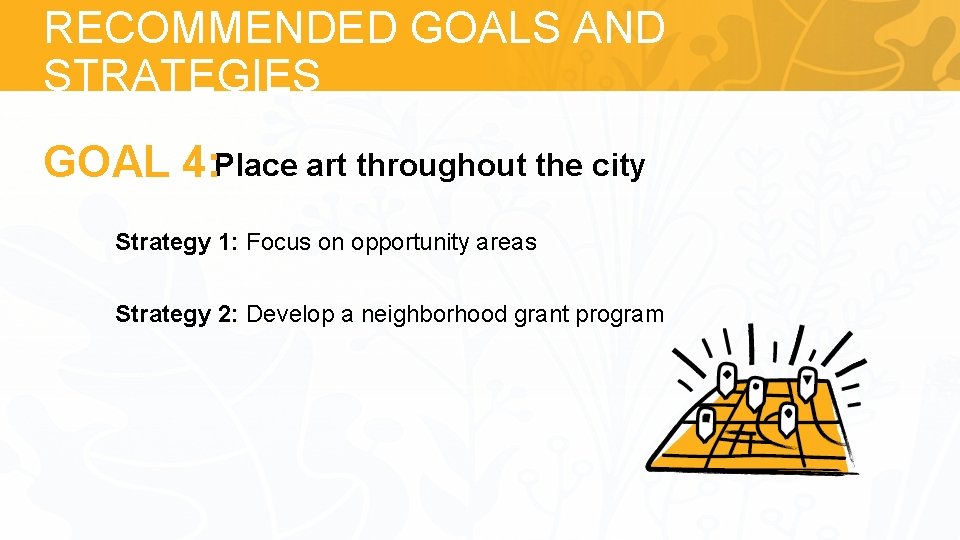 RECOMMENDED GOALS AND STRATEGIES

GOAL 4: Place art throughout the city

Strategy 1: Focus on opportunity areas

Strategy 2: Develop a neighborhood grant program